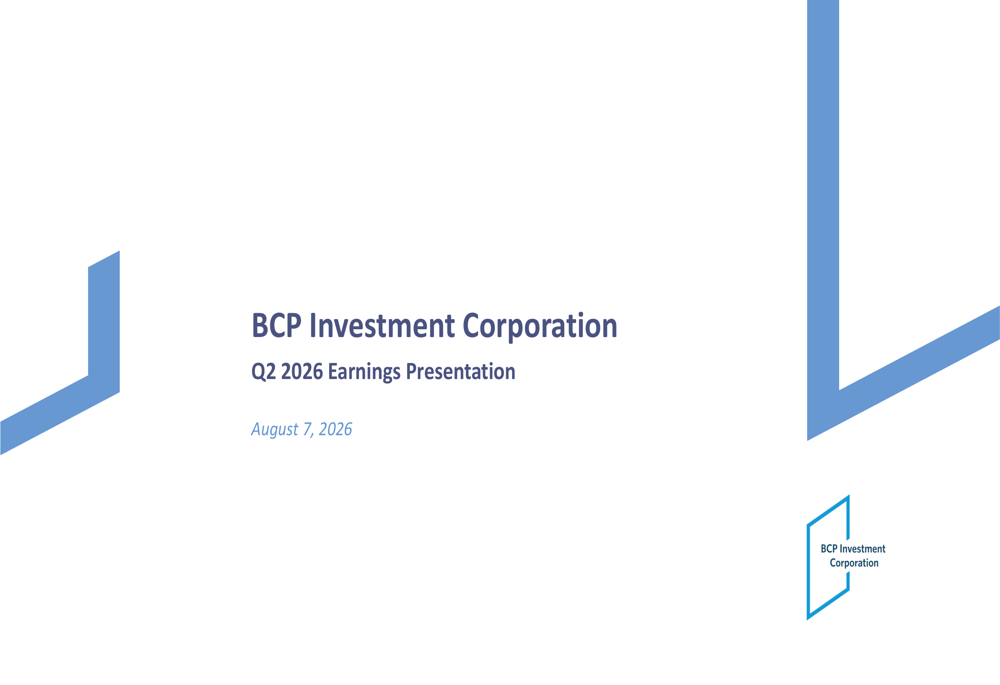 BCP Investment Corporation

Q2 2026 Earnings Presentation

August 7, 2026

BCP Investment Corporation